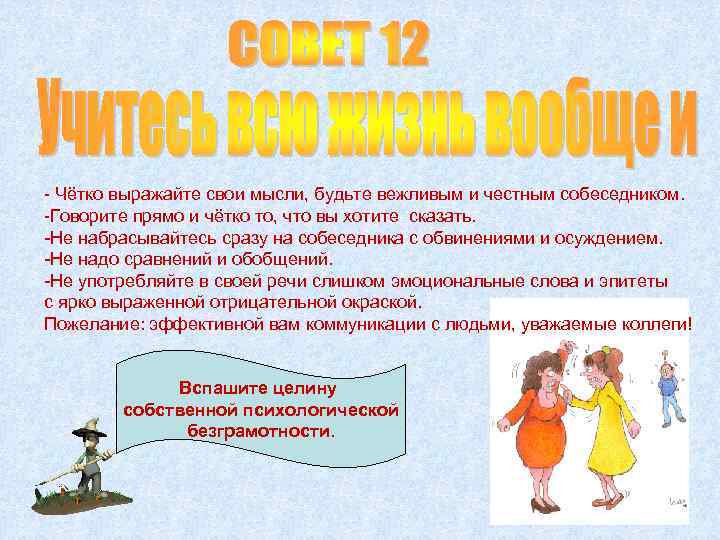 СОВЕТ 12
Учитесь всю жизнь вообще и

- Чётко выражайте свои мысли, будьте вежливым и честным собеседником.
-Говорите прямо и чётко то, что вы хотите сказать.
-Не набрасывайтесь сразу на собеседника с обвинениями и осуждением.
-Не надо сравнений и обобщений.
-Не употребляйте в своей речи слишком эмоциональные слова и эпитеты с ярко выраженной отрицательной окраской.
Пожелание: эффективной вам коммуникации с людьми, уважаемые коллеги!

Вспашите целину собственной психологической безграмотности.